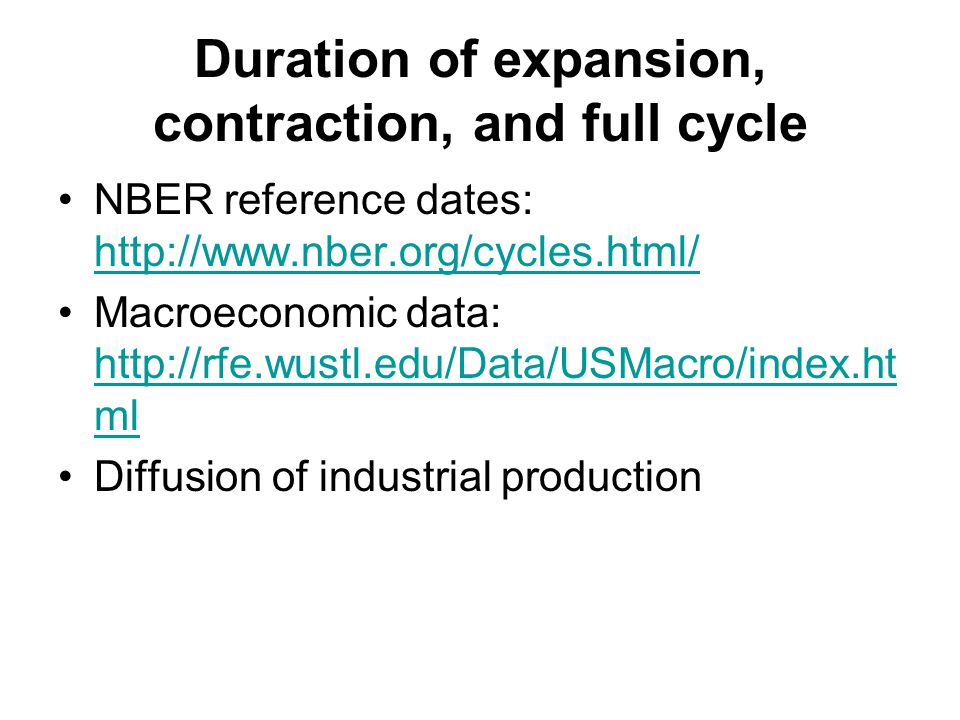 Duration of expansion, contraction, and full cycle

• NBER reference dates: http://www.nber.org/cycles.html/
• Macroeconomic data: http://rfe.wustl.edu/Data/USMacro/index.html
• Diffusion of industrial production